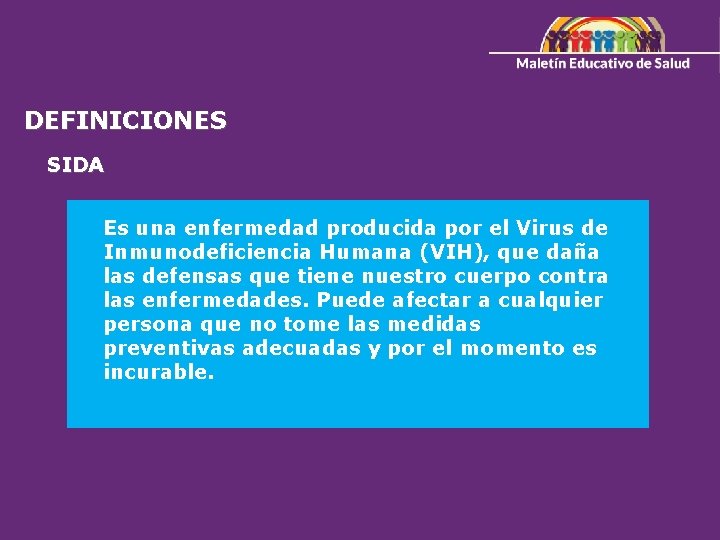 Maletín Educativo de Salud

DEFINICIONES

SIDA

Es una enfermedad producida por el Virus de Inmunodeficiencia Humana (VIH), que daña las defensas que tiene nuestro cuerpo contra las enfermedades. Puede afectar a cualquier persona que no tome las medidas preventivas adecuadas y por el momento es incurable.